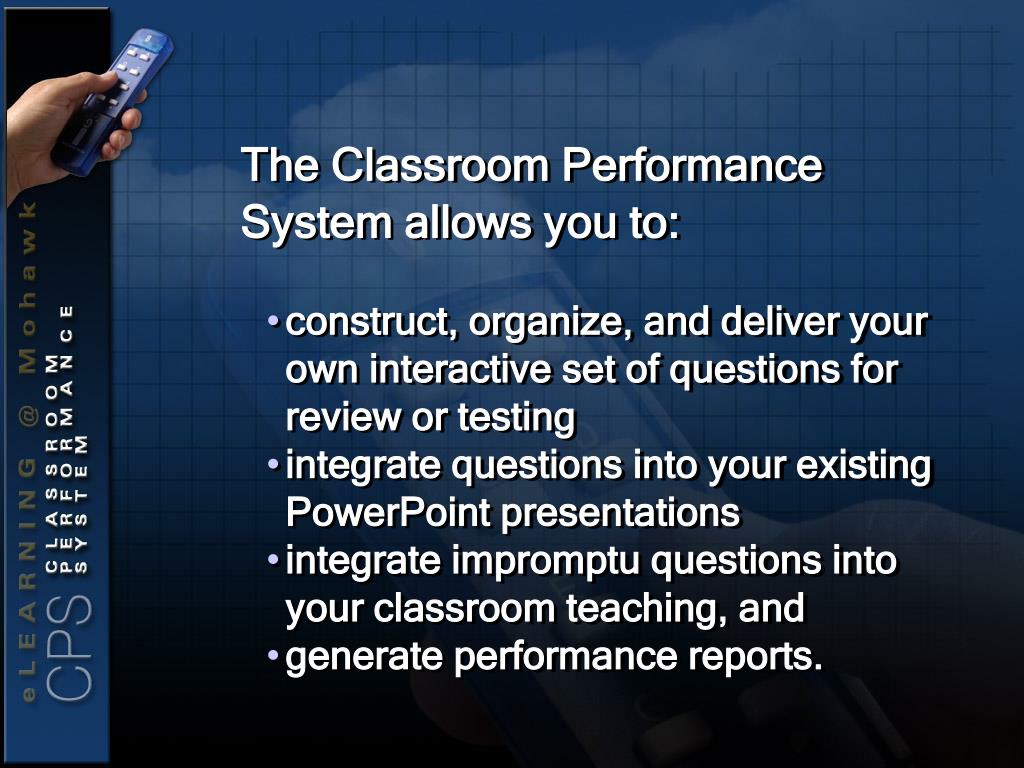 eLEARNING @ Mohawk

CPS CLASSROOM PERFORMANCE SYSTEM

The Classroom Performance System allows you to:

• construct, organize, and deliver your own interactive set of questions for review or testing
• integrate questions into your existing PowerPoint presentations
• integrate impromptu questions into your classroom teaching, and
• generate performance reports.